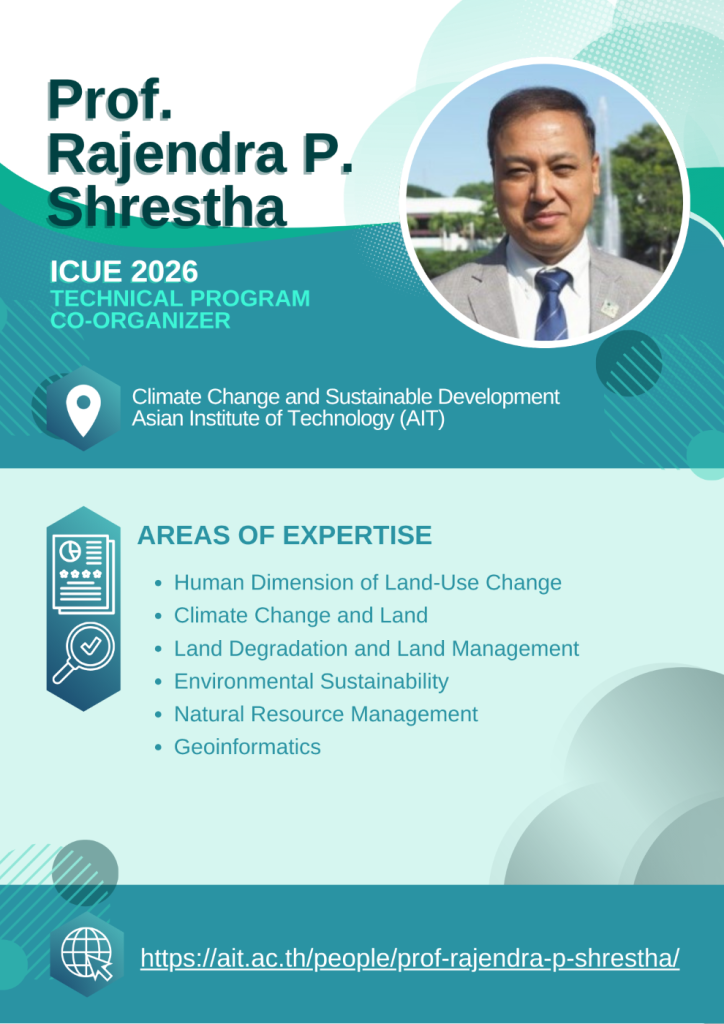 Prof. Rajendra P. Shrestha

ICUE 2026
TECHNICAL PROGRAM CO-ORGANIZER

Climate Change and Sustainable Development
Asian Institute of Technology (AIT)

AREAS OF EXPERTISE

- Human Dimension of Land-Use Change
- Climate Change and Land
- Land Degradation and Land Management
- Environmental Sustainability
- Natural Resource Management
- Geoinformatics

https://ait.ac.th/people/prof-rajendra-p-shrestha/